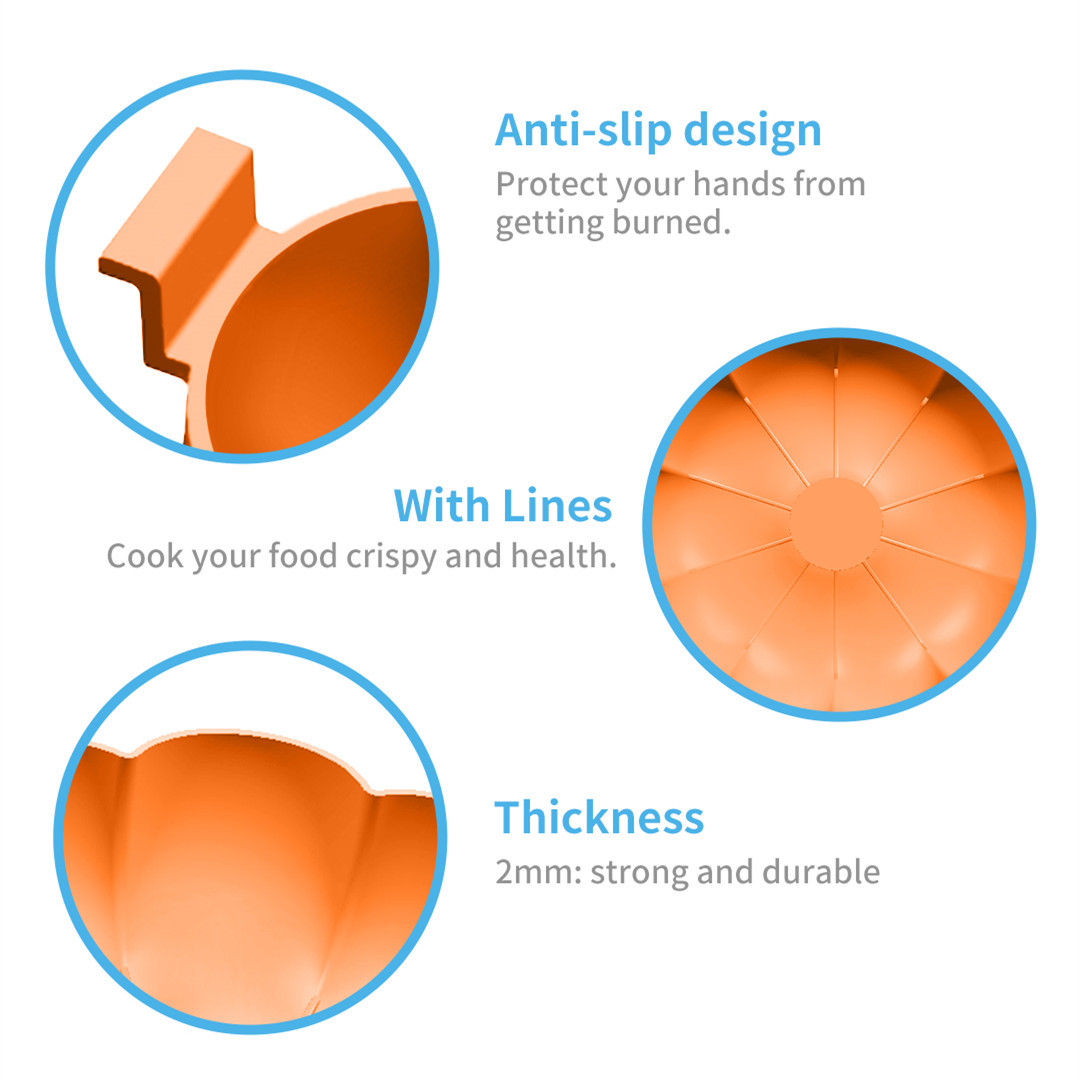 Anti-slip design
Protect your hands from getting burned.

With Lines
Cook your food crispy and health.

Thickness
2mm: strong and durable